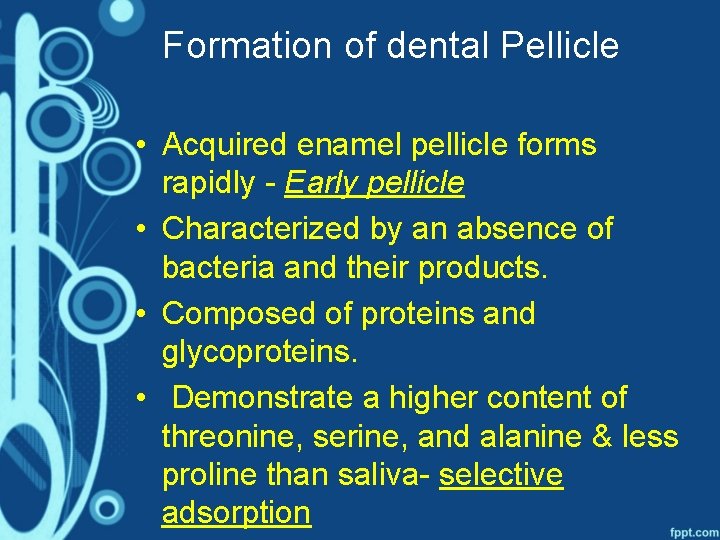 Formation of dental Pellicle

• Acquired enamel pellicle forms rapidly - Early pellicle
• Characterized by an absence of bacteria and their products.
• Composed of proteins and glycoproteins.
• Demonstrate a higher content of threonine, serine, and alanine & less proline than saliva- selective adsorption

fppt.com